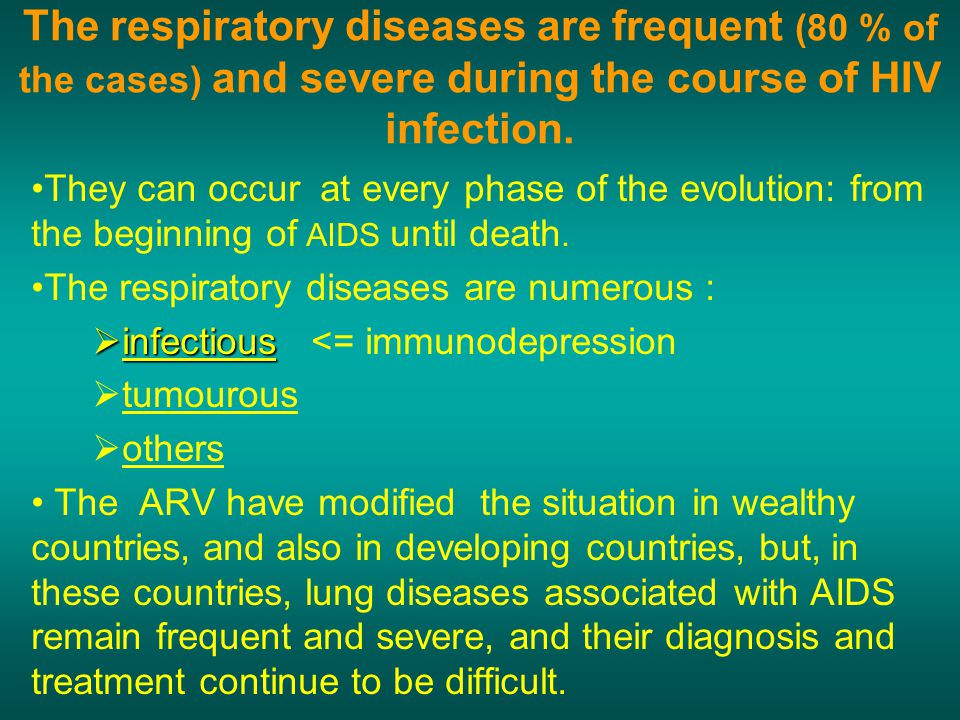 The respiratory diseases are frequent (80 % of the cases) and severe during the course of HIV infection.

•They can occur at every phase of the evolution: from the beginning of AIDS until death.

•The respiratory diseases are numerous :

➢infectious <= immunodepression

➢tumourous

➢others

• The ARV have modified the situation in wealthy countries, and also in developing countries, but, in these countries, lung diseases associated with AIDS remain frequent and severe, and their diagnosis and treatment continue to be difficult.